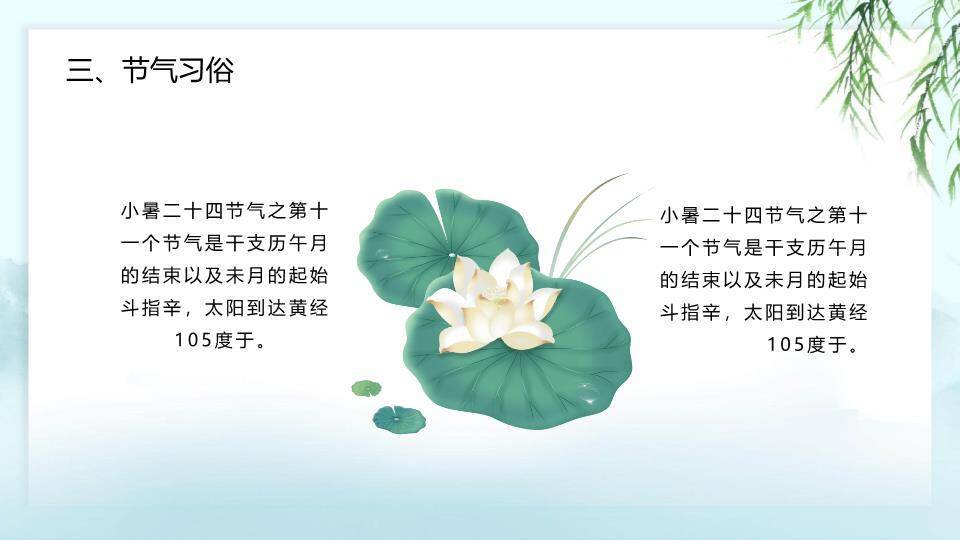 三、节气习俗

小暑二十四节气之第十一个节气是干支历午月的结束以及未月的起始斗指辛，太阳到达黄经105度于。

小暑二十四节气之第十一个节气是干支历午月的结束以及未月的起始斗指辛，太阳到达黄经105度于。